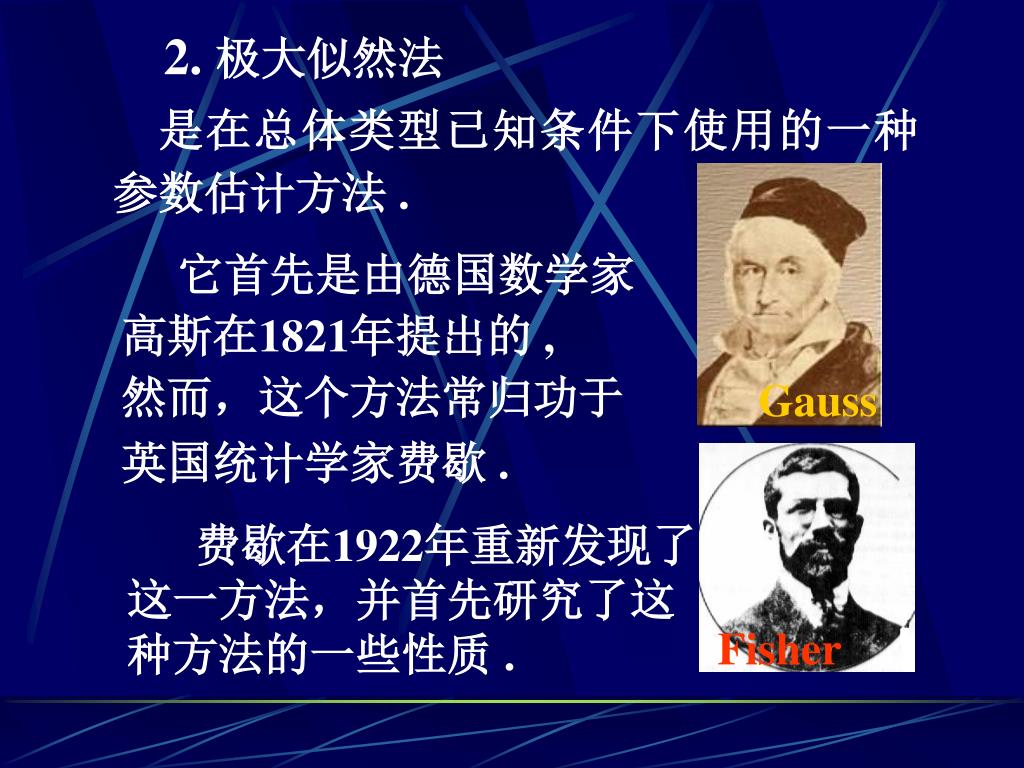 2. 极大似然法

是在总体类型已知条件下使用的一种参数估计方法 .

它首先是由德国数学家高斯在1821年提出的 , 然而，这个方法常归功于英国统计学家费歇 .

Gauss

费歇在1922年重新发现了这一方法，并首先研究了这种方法的一些性质 .

Fisher